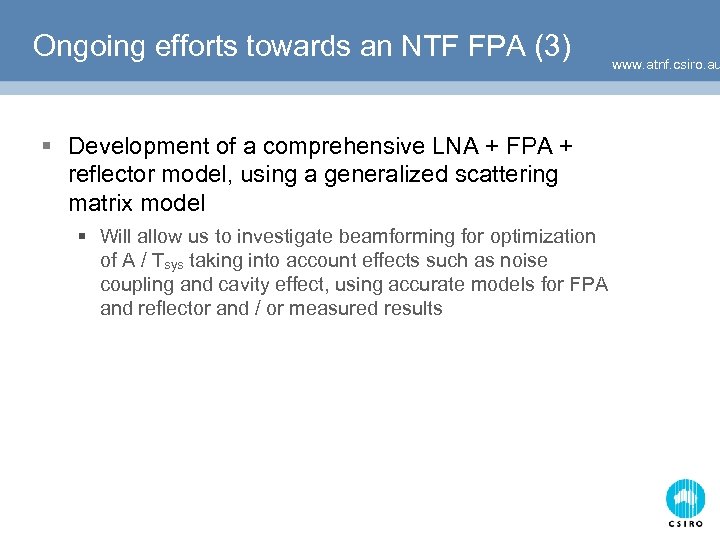 Ongoing efforts towards an NTF FPA (3)

www.atnf.csiro.au

▪ Development of a comprehensive LNA + FPA + reflector model, using a generalized scattering matrix model

▪ Will allow us to investigate beamforming for optimization of A / $T_{sys}$ taking into account effects such as noise coupling and cavity effect, using accurate models for FPA and reflector and / or measured results

CSIRO